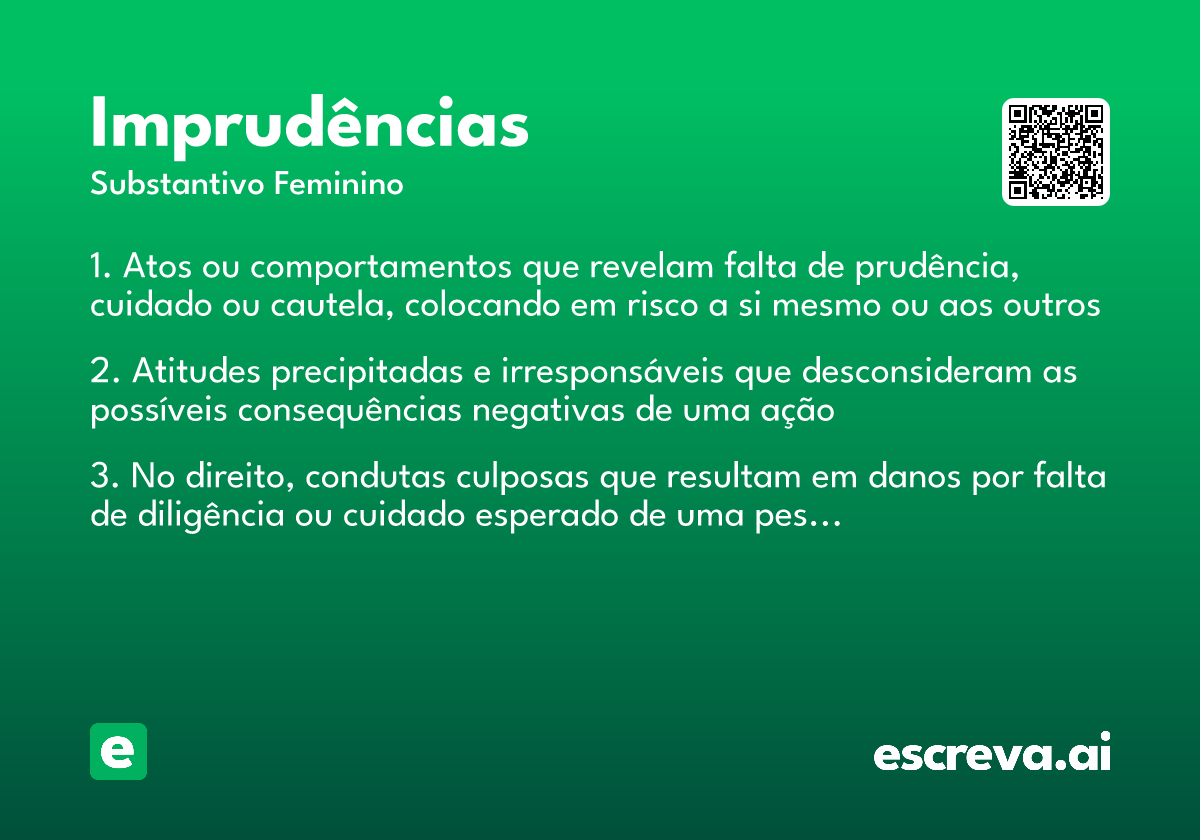 Imprudências
Substantivo Feminino

1. Atos ou comportamentos que revelam falta de prudência, cuidado ou cautela, colocando em risco a si mesmo ou aos outros

2. Atitudes precipitadas e irresponsáveis que desconsideram as possíveis consequências negativas de uma ação

3. No direito, condutas culposas que resultam em danos por falta de diligência ou cuidado esperado de uma pes...

e

escreva.ai